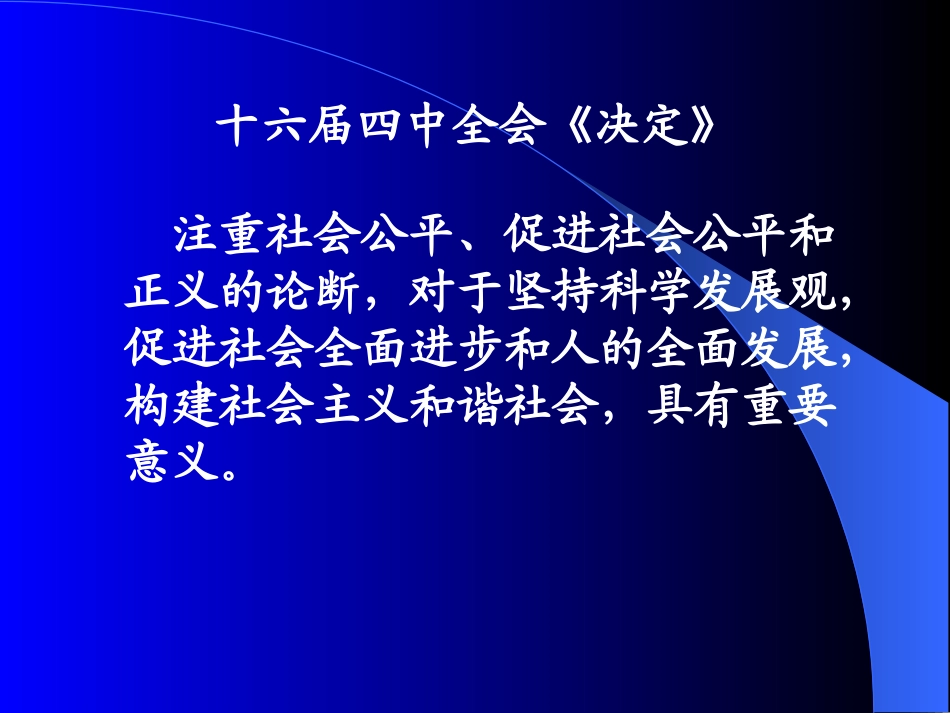 十六届四中全会《决定》

注重社会公平、促进社会公平和正义的论断，对于坚持科学发展观，促进社会全面进步和人的全面发展，构建社会主义和谐社会，具有重要意义。